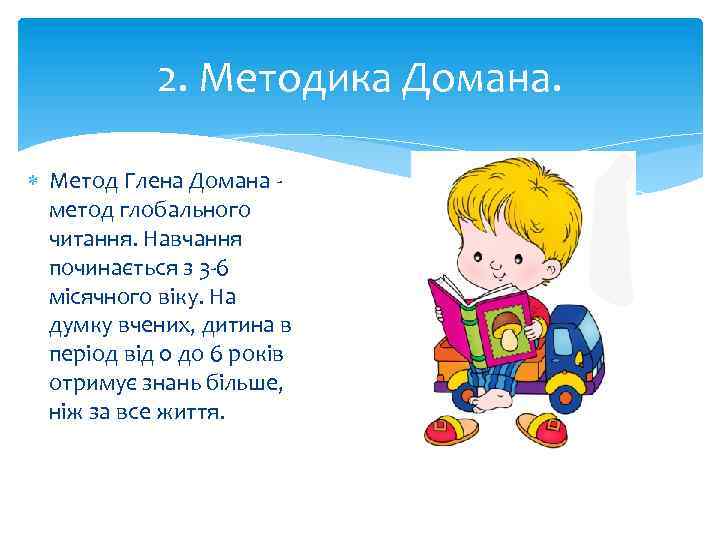 2. Методика Домана.

Метод Глена Домана - метод глобального читання. Навчання починається з 3-6 місячного віку. На думку вчених, дитина в період від 0 до 6 років отримує знань більше, ніж за все життя.